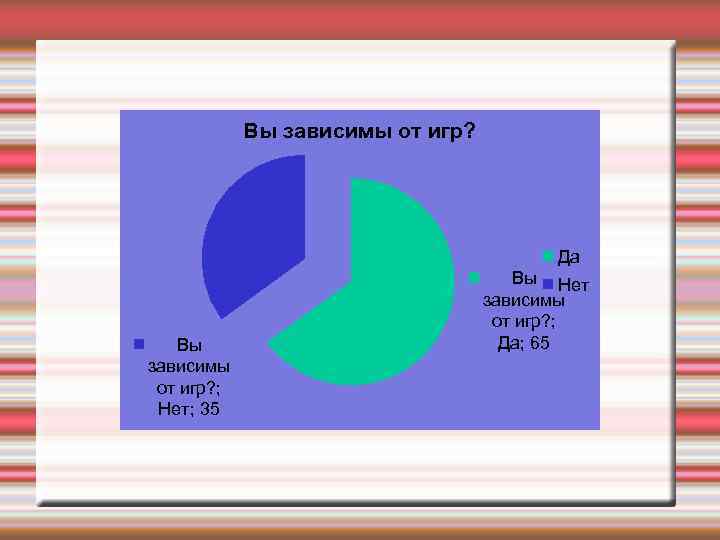 Вы зависимы от игр?

Да
Нет

Вы зависимы от игр?; Да; 65

Вы зависимы от игр?; Нет; 35